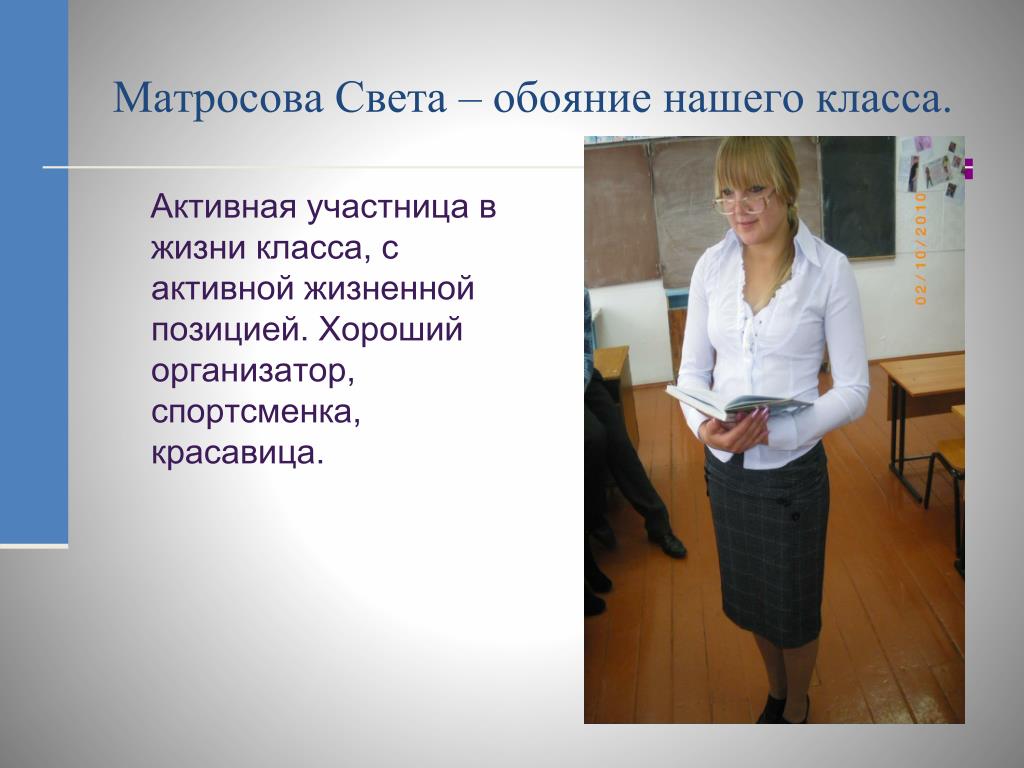 Матросова Света – обояние нашего класса.

Активная участница в жизни класса, с активной жизненной позицией. Хороший организатор, спортсменка, красавица.

02/10/2010